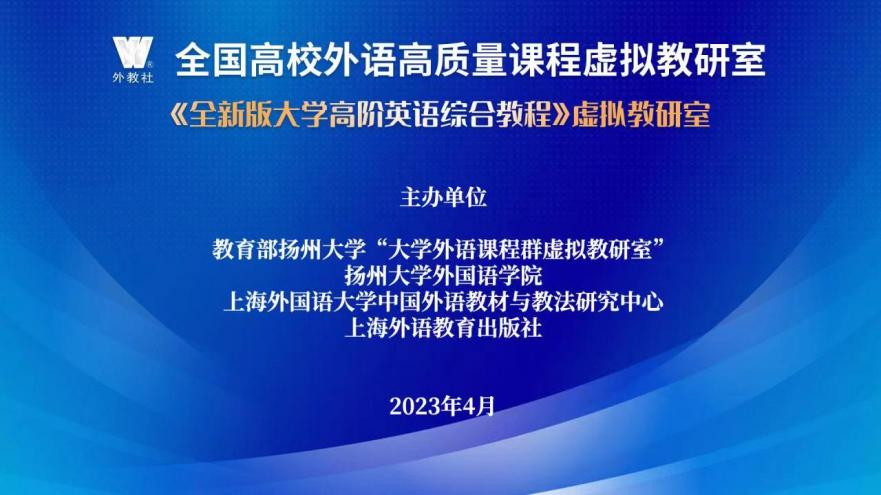 外教社

全国高校外语高质量课程虚拟教研室

《全新版大学高阶英语综合教程》虚拟教研室

主办单位

教育部扬州大学“大学外语课程群虚拟教研室”
扬州大学外国语学院
上海外国语大学中国外语教材与教法研究中心
上海外语教育出版社

2023年4月